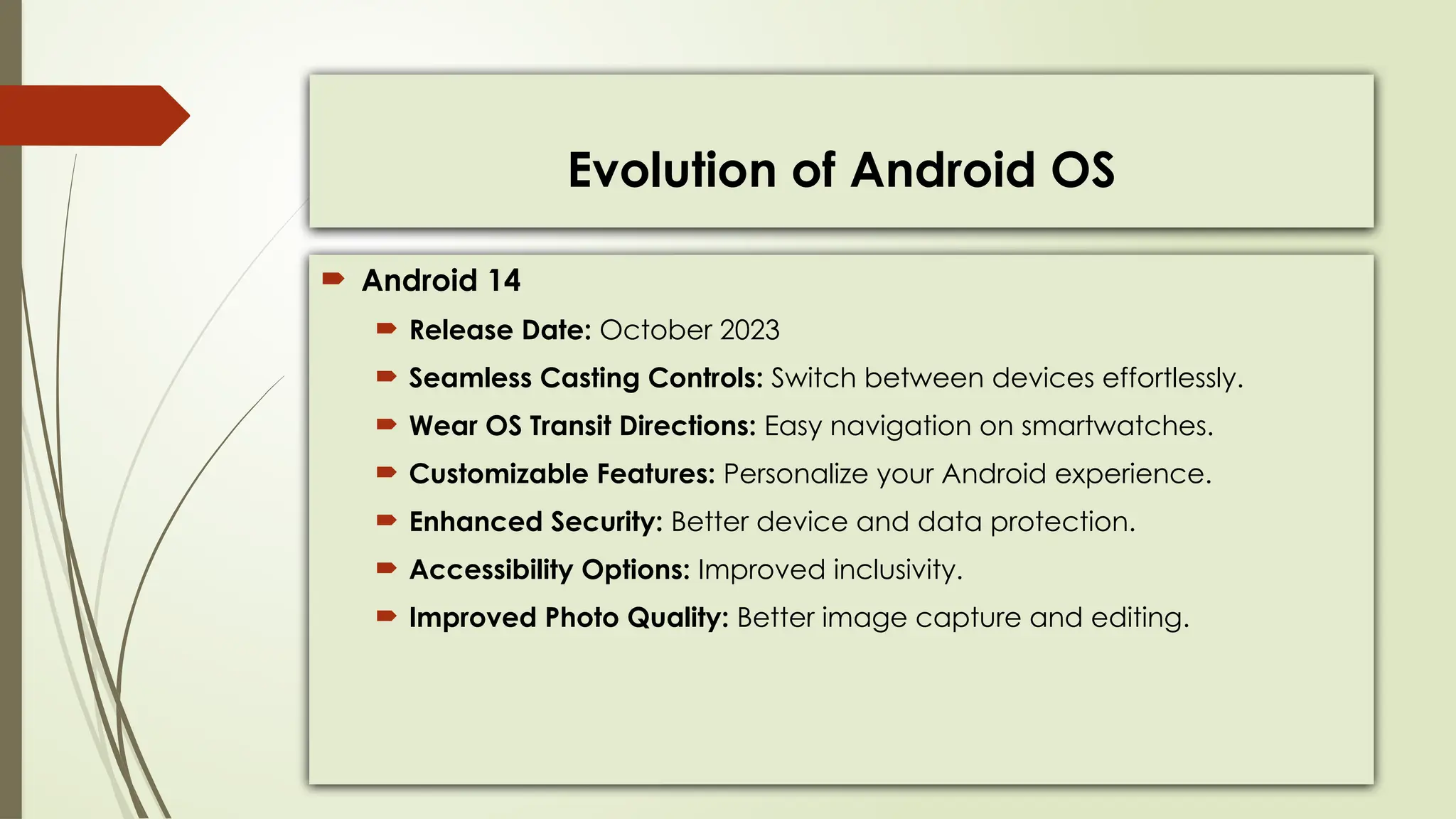 Evolution of Android OS

Android 14

Release Date: October 2023

Seamless Casting Controls: Switch between devices effortlessly.

Wear OS Transit Directions: Easy navigation on smartwatches.

Customizable Features: Personalize your Android experience.

Enhanced Security: Better device and data protection.

Accessibility Options: Improved inclusivity.

Improved Photo Quality: Better image capture and editing.